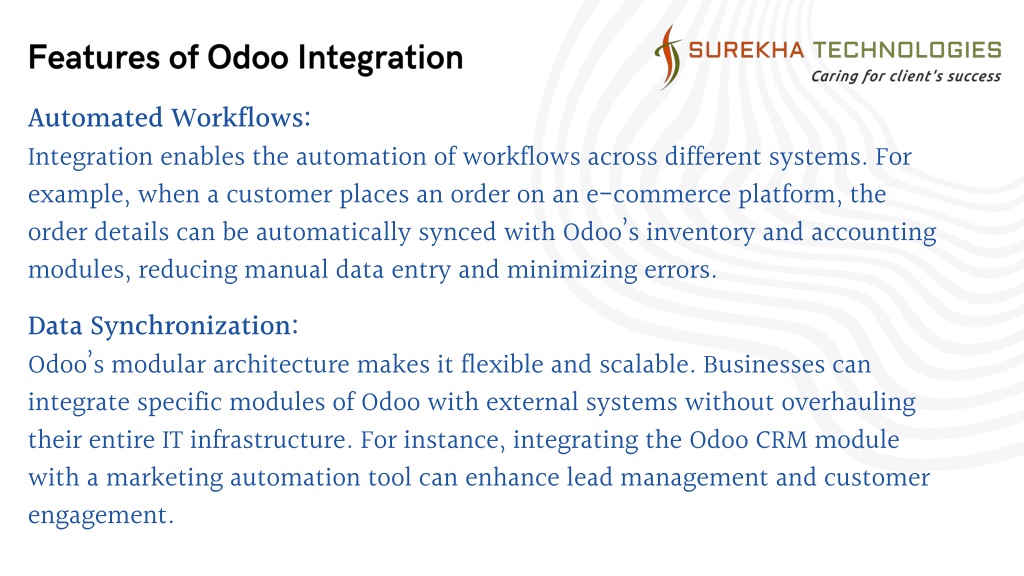 Features of Odoo Integration

SUREKHA TECHNOLOGIES
Caring for client's success

Automated Workflows:
Integration enables the automation of workflows across different systems. For example, when a customer places an order on an e-commerce platform, the order details can be automatically synced with Odoo's inventory and accounting modules, reducing manual data entry and minimizing errors.

Data Synchronization:
Odoo's modular architecture makes it flexible and scalable. Businesses can integrate specific modules of Odoo with external systems without overhauling their entire IT infrastructure. For instance, integrating the Odoo CRM module with a marketing automation tool can enhance lead management and customer engagement.